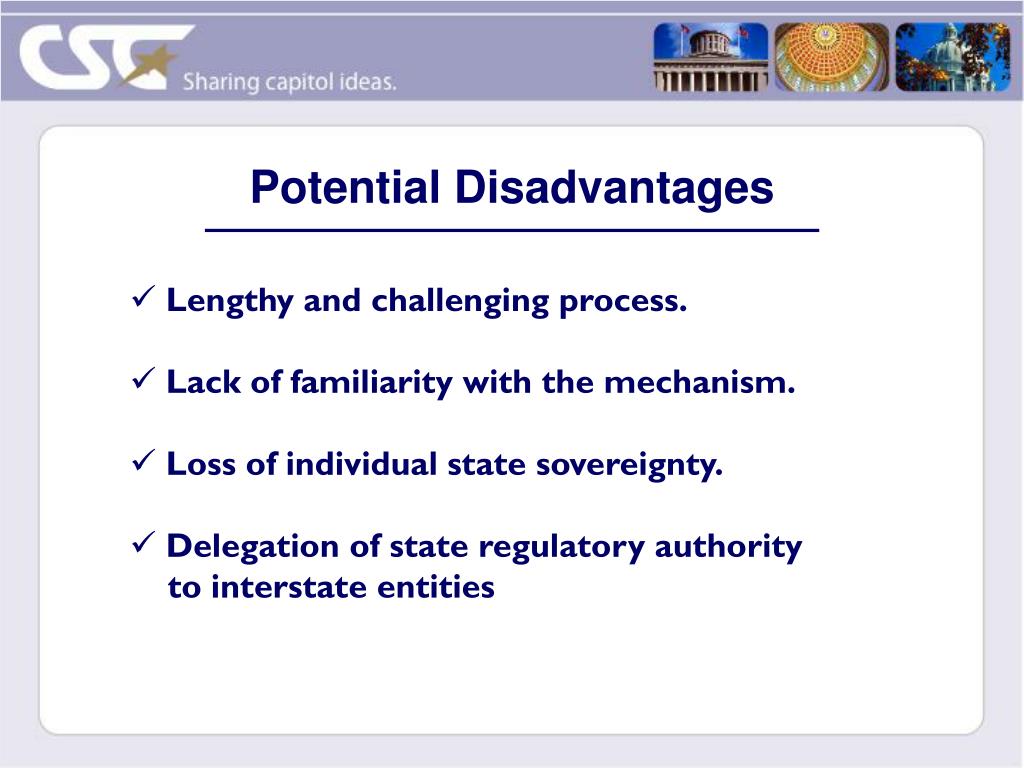 CSG Sharing capitol ideas.

Potential Disadvantages

✓ Lengthy and challenging process.

✓ Lack of familiarity with the mechanism.

✓ Loss of individual state sovereignty.

✓ Delegation of state regulatory authority to interstate entities